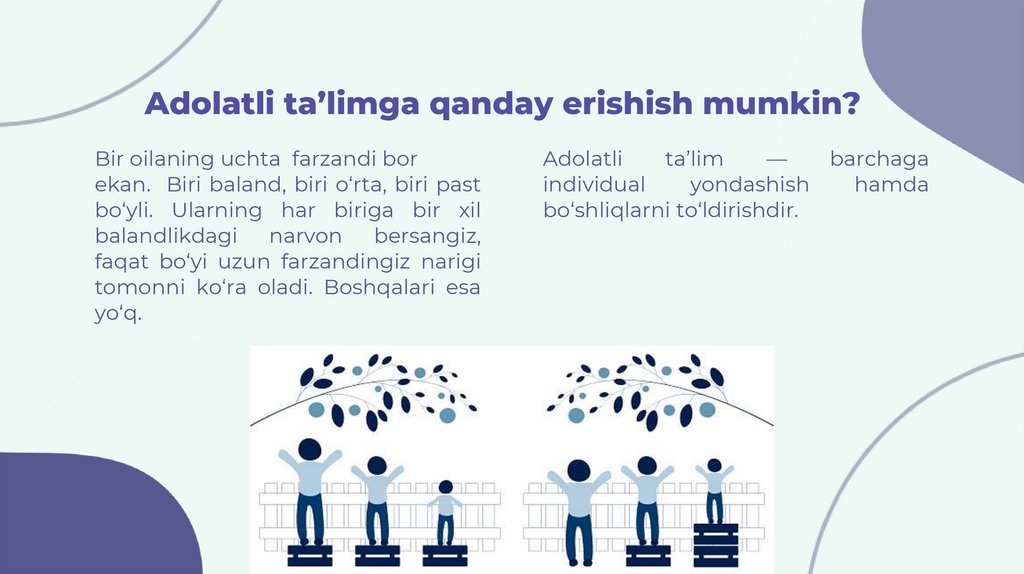 Adolatli ta’limga qanday erishish mumkin?

Bir oilaning uchta farzandi bor ekan. Biri baland, biri o‘rta, biri past bo‘yli. Ularning har biriga bir xil balandlikdagi narvon bersangiz, faqat bo‘yi uzun farzandingiz narigi tomonni ko‘ra oladi. Boshqalari esa yo‘q.

Adolatli ta’lim — barchaga individual yondashish hamda bo‘shliqlarni to‘ldirishdir.